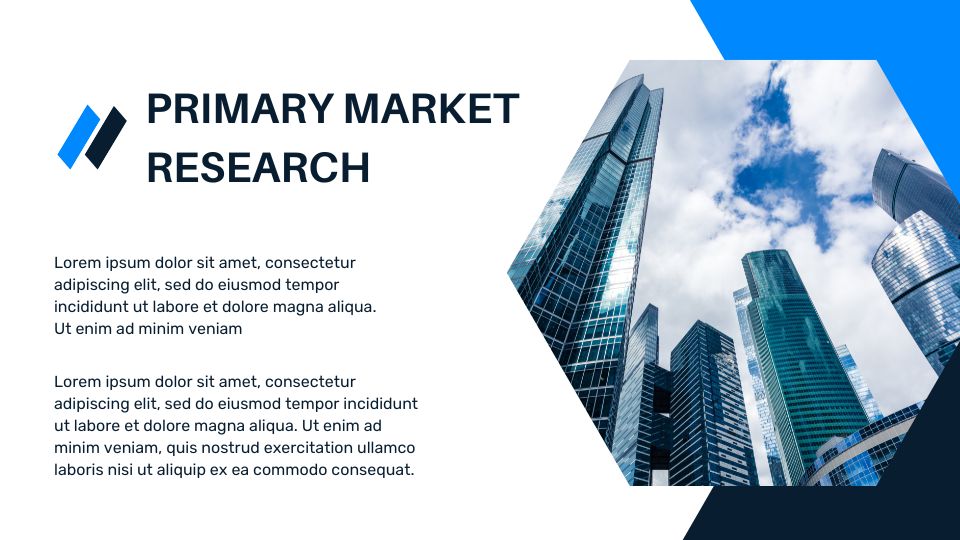 PRIMARY MARKET RESEARCH

Lorem ipsum dolor sit amet, consectetur adipiscing elit, sed do eiusmod tempor incididunt ut labore et dolore magna aliqua. Ut enim ad minim veniam

Lorem ipsum dolor sit amet, consectetur adipiscing elit, sed do eiusmod tempor incididunt ut labore et dolore magna aliqua. Ut enim ad minim veniam, quis nostrud exercitation ullamco laboris nisi ut aliquip ex ea commodo consequat.